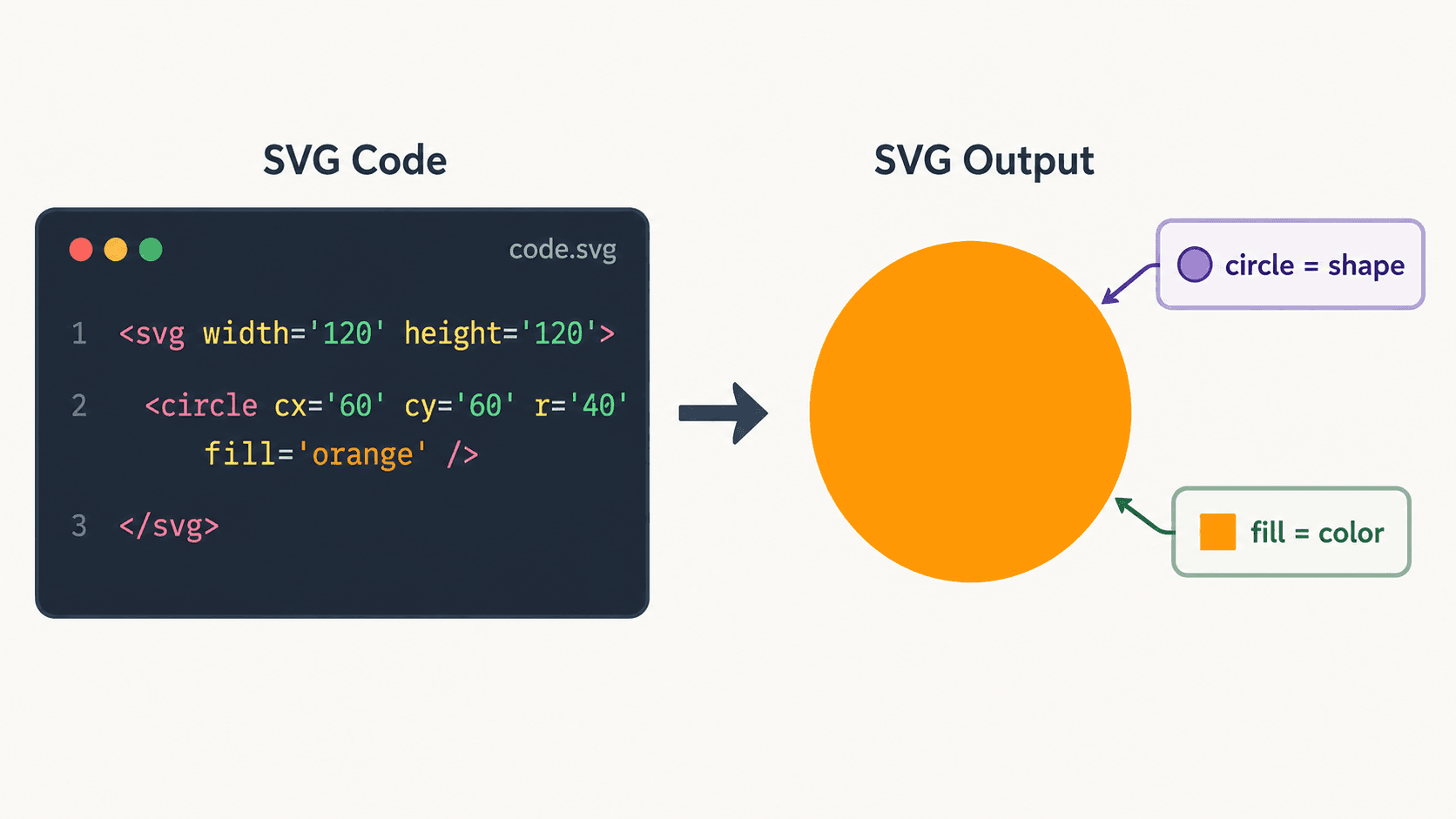 SVG Code

code.svg

1 <svg width='120' height='120'>

2 <circle cx='60' cy='60' r='40' fill='orange' />

3 </svg>

SVG Output

circle = shape

fill = color